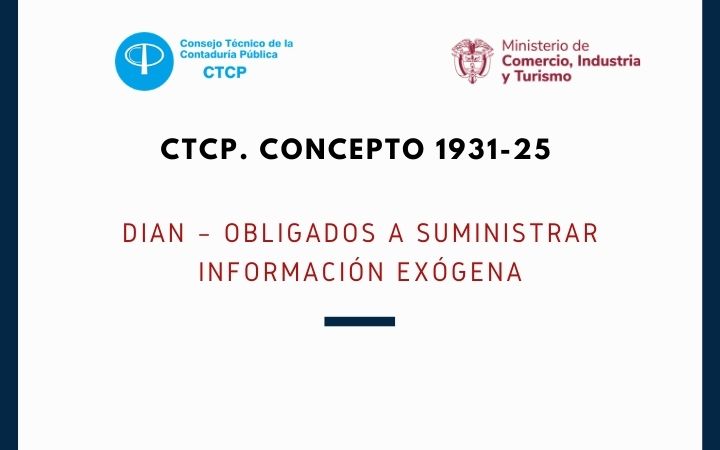 Consejo Técnico de la Contaduría Pública
CTCP

Ministerio de
Comercio, Industria
y Turismo

CTCP. CONCEPTO 1931-25

DIAN – OBLIGADOS A SUMINISTRAR INFORMACIÓN EXÓGENA